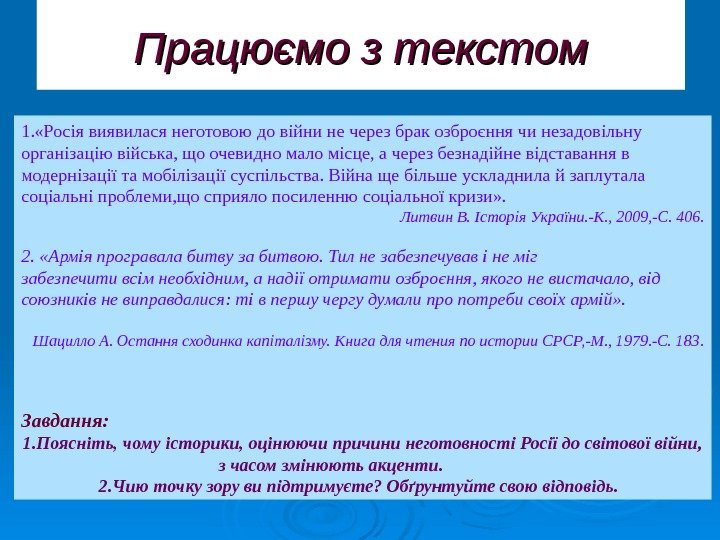 Працюємо з текстом

1.«Росія виявилася неготовою до війни не через брак озброєння чи незадовільну організацію війська, що очевидно мало місце, а через безнадійне відставання в модернізації та мобілізації суспільства. Війна ще більше ускладнила й заплутала соціальні проблеми,що сприяло посиленню соціальної кризи».

Литвин В. Історія України.-К., 2009,-С. 406.

2. «Армія програвала битву за битвою. Тил не забезпечував і не міг забезпечити всім необхідним, а надії отримати озброєння, якого не вистачало, від союзників не виправдалися: ті в першу чергу думали про потреби своїх армій».

Шацилло А. Остання сходинка капіталізму. Книга для чтения по истории СРСР,-М., 1979.-С. 183.

Завдання:
1.Поясніть, чому історики, оцінюючи причини неготовності Росії до світової війни, з часом змінюють акценти.
2.Чию точку зору ви підтримуєте? Обґрунтуйте свою відповідь.